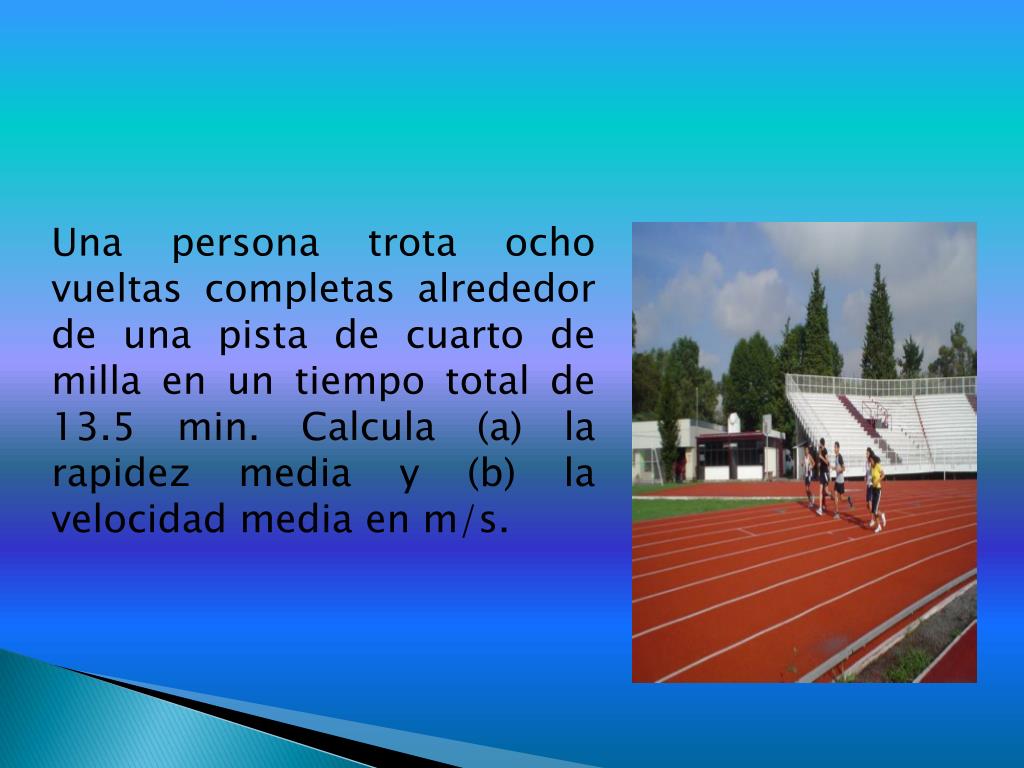 Una persona trota ocho vueltas completas alrededor de una pista de cuarto de milla en un tiempo total de 13.5 min. Calcula (a) la rapidez media y (b) la velocidad media en m/s.